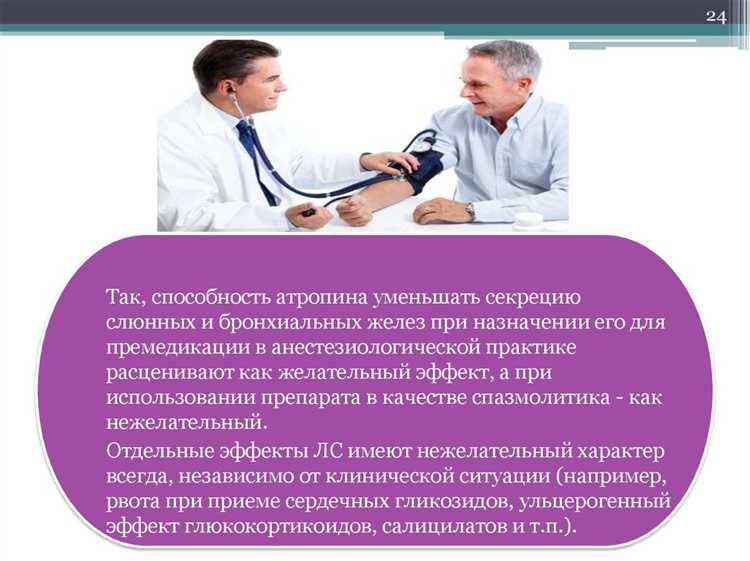 24

Так, способность атропина уменьшать секрецию слюнных и бронхиальных желез при назначении его для премедикации в анестезиологической практике расценивают как желательный эффект, а при использовании препарата в качестве спазмолитика - как нежелательный.

Отдельные эффекты ЛС имеют нежелательный характер всегда, независимо от клинической ситуации (например, рвота при приеме сердечных гликозидов, ульцерогенный эффект глюкокортикоидов, салицилатов и т.п.).